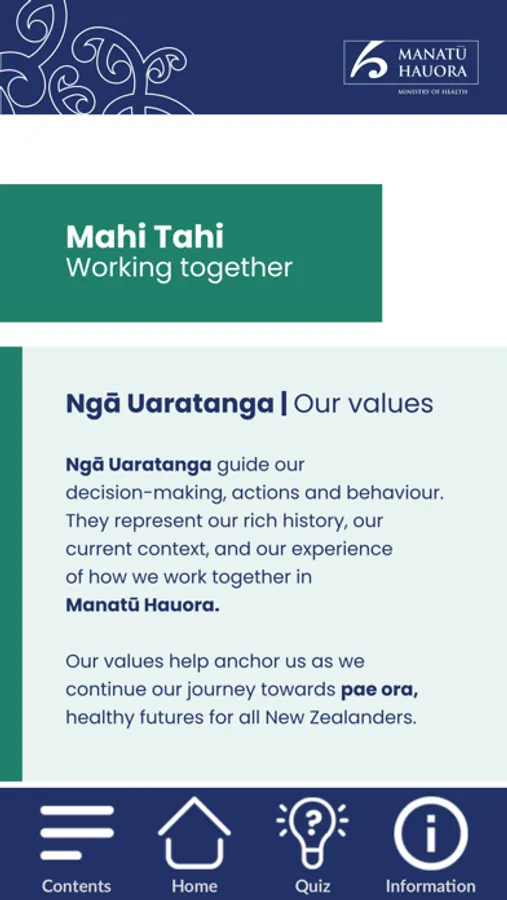 MANATŪ HAUORA
MINISTRY OF HEALTH

Mahi Tahi
Working together

Ngā Uaratanga | Our values

Ngā Uaratanga guide our decision-making, actions and behaviour. They represent our rich history, our current context, and our experience of how we work together in Manatū Hauora.

Our values help anchor us as we continue our journey towards pae ora, healthy futures for all New Zealanders.

Contents
Home
Quiz
Information